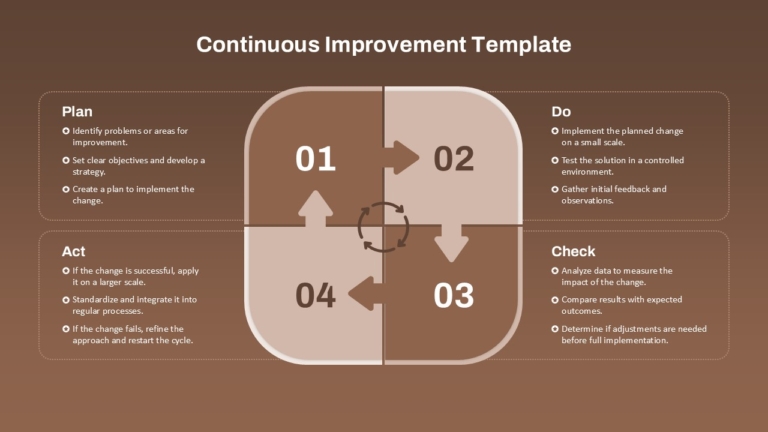 Continuous Improvement Template

Plan

Identify problems or areas for improvement.

Set clear objectives and develop a strategy.

Create a plan to implement the change.

01

02

Do

Implement the planned change on a small scale.

Test the solution in a controlled environment.

Gather initial feedback and observations.

Act

If the change is successful, apply it on a larger scale.

Standardize and integrate it into regular processes.

If the change fails, refine the approach and restart the cycle.

04

03

Check

Analyze data to measure the impact of the change.

Compare results with expected outcomes.

Determine if adjustments are needed before full implementation.